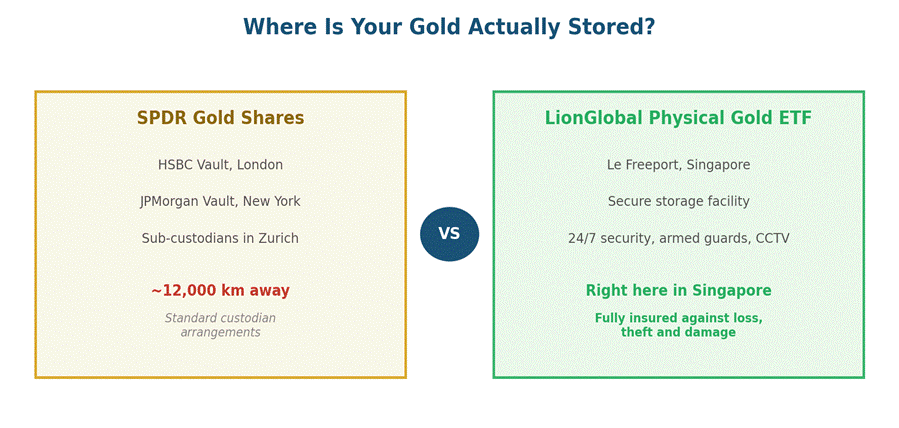 Where Is Your Gold Actually Stored?

SPDR Gold Shares

HSBC Vault, London

JPMorgan Vault, New York

Sub-custodians in Zurich

~12,000 km away

Standard custodian arrangements

VS

LionGlobal Physical Gold ETF

Le Freeport, Singapore

Secure storage facility

24/7 security, armed guards, CCTV

Right here in Singapore

Fully insured against loss, theft and damage